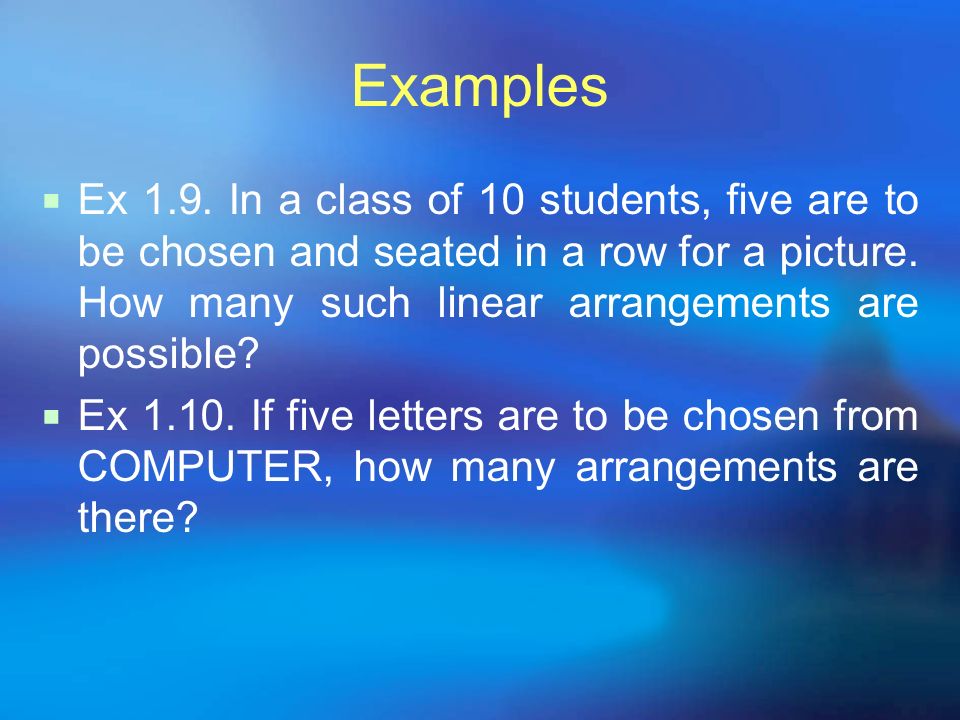 Examples

▪ Ex 1.9. In a class of 10 students, five are to be chosen and seated in a row for a picture. How many such linear arrangements are possible?

▪ Ex 1.10. If five letters are to be chosen from COMPUTER, how many arrangements are there?